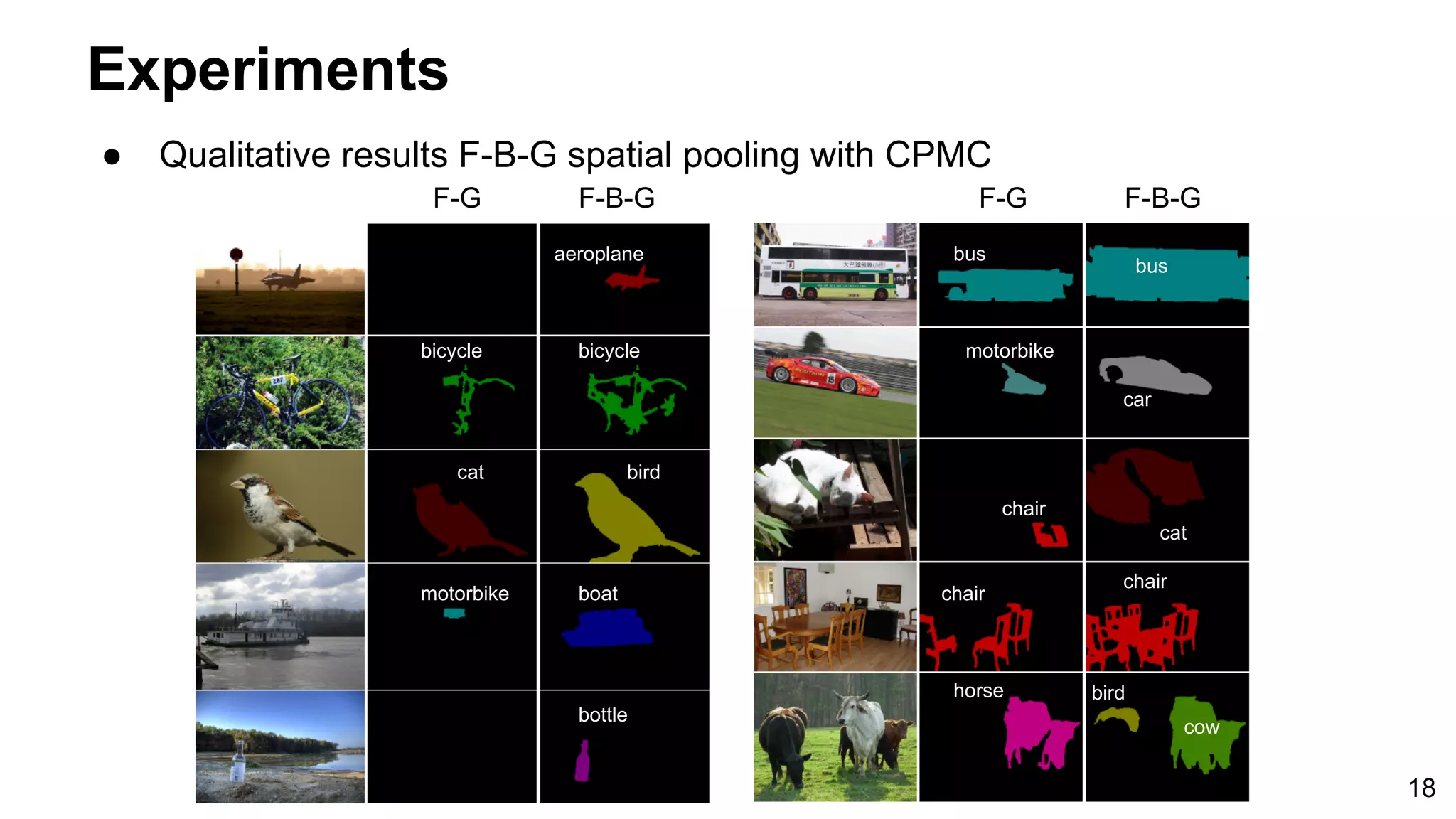 Experiments

● Qualitative results F-B-G spatial pooling with CPMC

F-G F-B-G

aeroplane

bicycle bicycle

cat bird

motorbike boat

bottle

F-G F-B-G

bus bus

motorbike car

chair cat

chair chair

horse bird cow

18